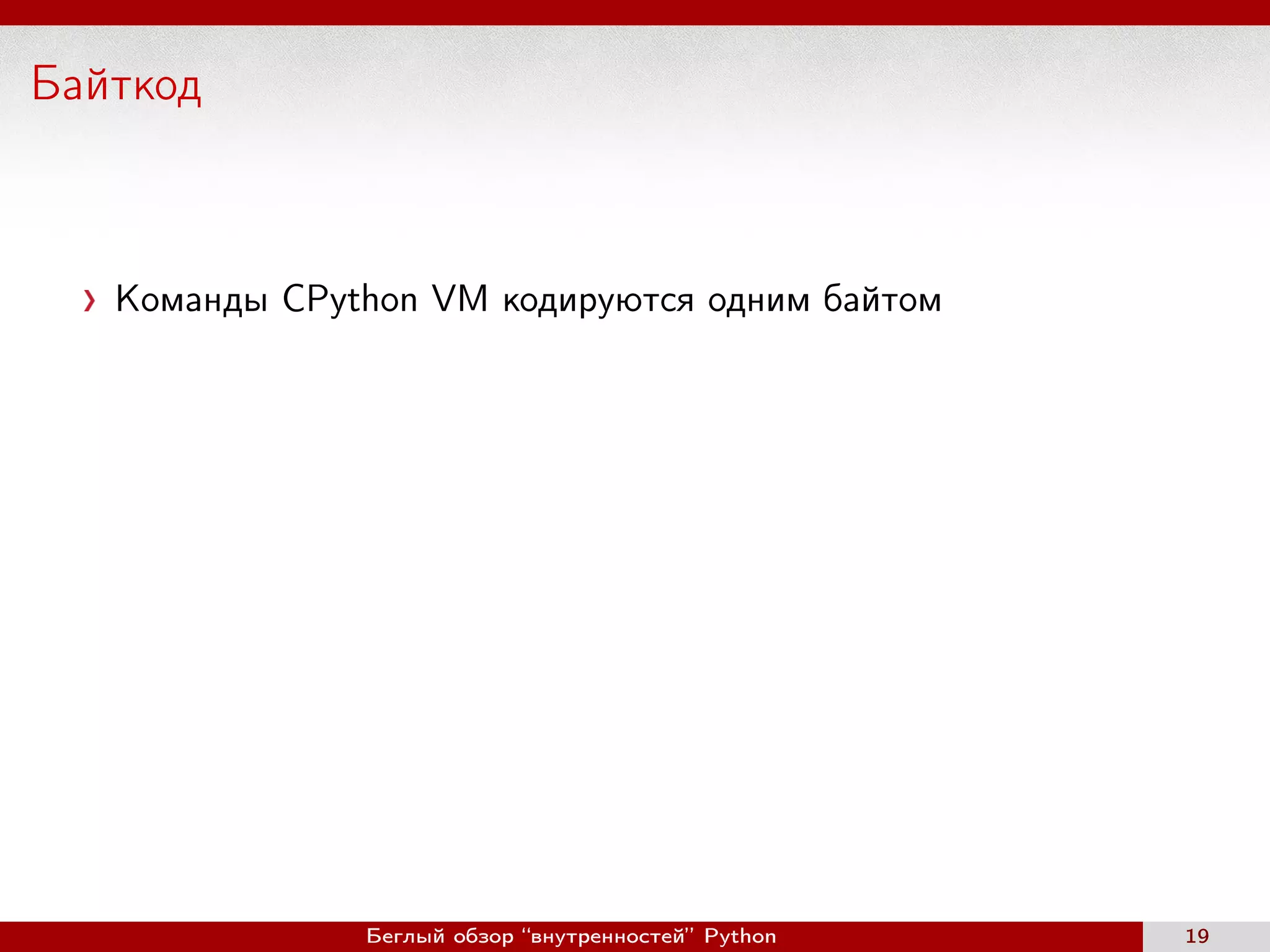 Байткод

› Команды CPython VM кодируются одним байтом

Беглый обзор “внутренностей” Python

19